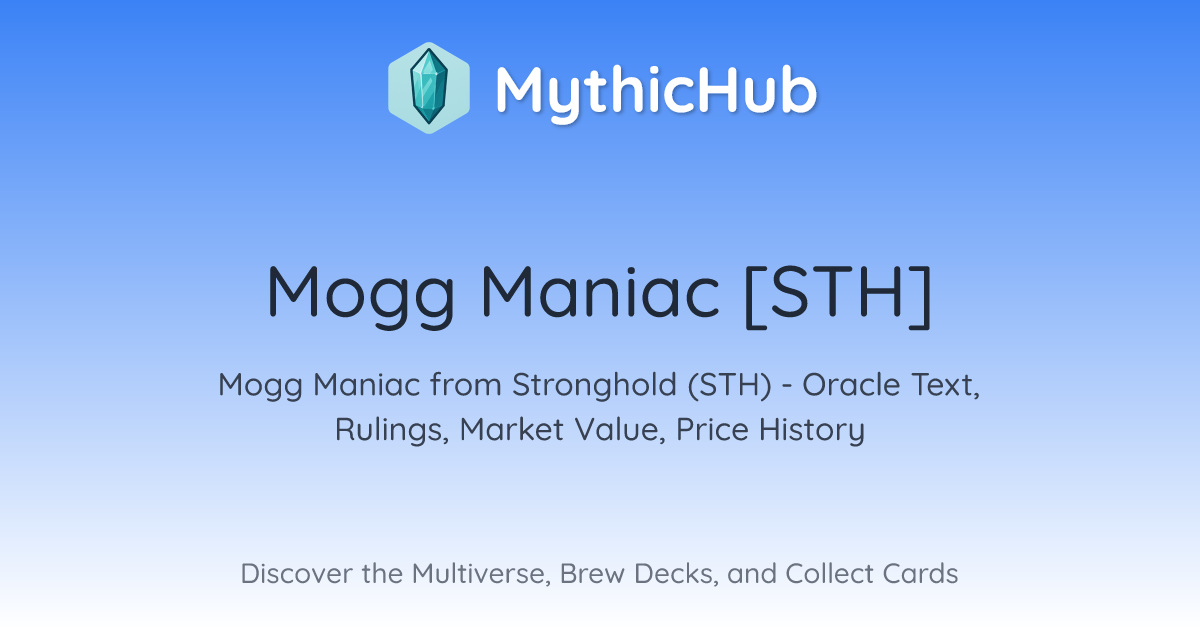 MythicHub

Mogg Maniac [STH]

Mogg Maniac from Stronghold (STH) - Oracle Text, Rulings, Market Value, Price History

Discover the Multiverse, Brew Decks, and Collect Cards